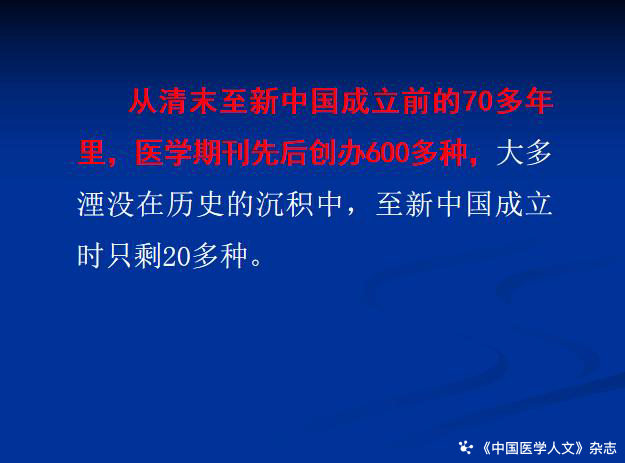 从清末至新中国成立前的70多年里，医学期刊先后创办600多种，大多湮没在历史的沉积中，至新中国成立时只剩20多种。

《中国医学人文》杂志